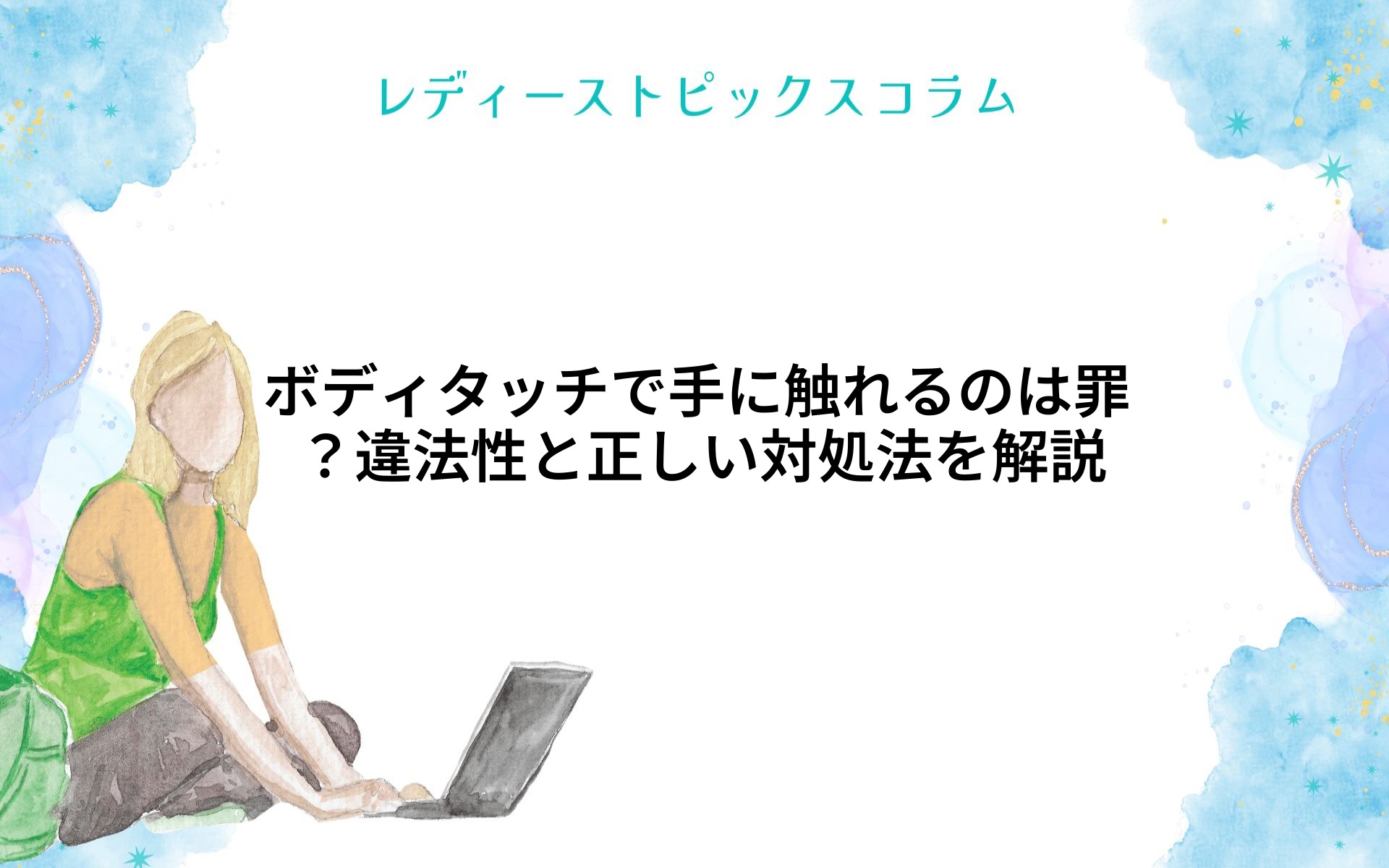 レディーストピックスコラム

ボディタッチで手に触れるのは罪？違法性と正しい対処法を解説